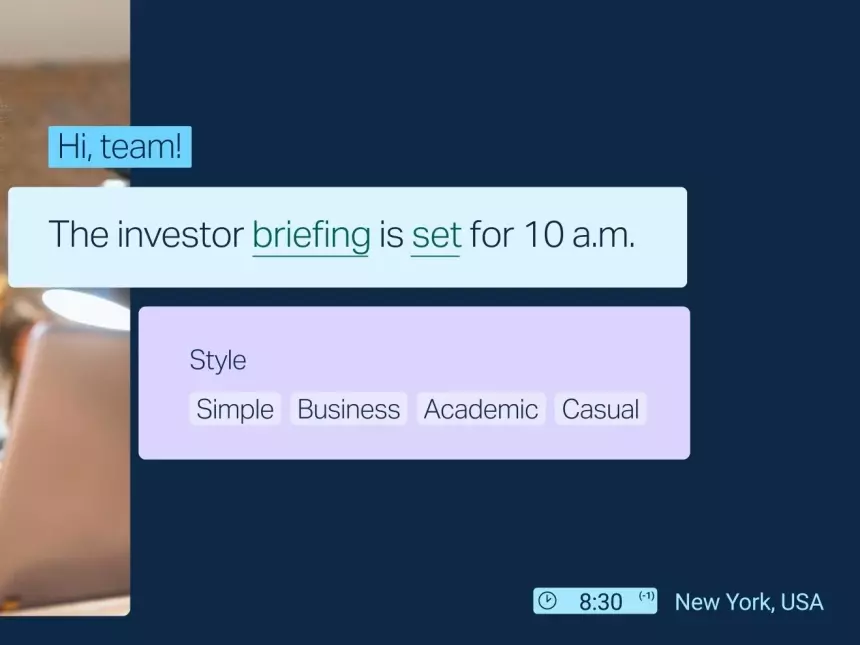 Hi, team!

The investor briefing is set for 10 a.m.

Style

Simple Business Academic Casual

8:30 (-1) New York, USA